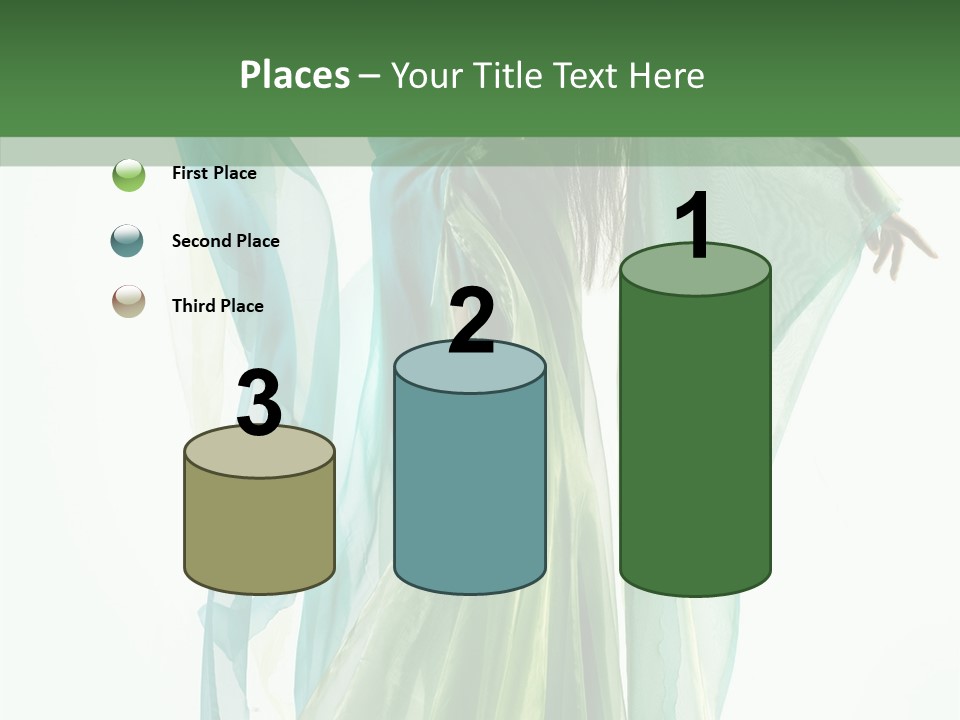 Places – Your Title Text Here

First Place

Second Place

Third Place

3

2

1